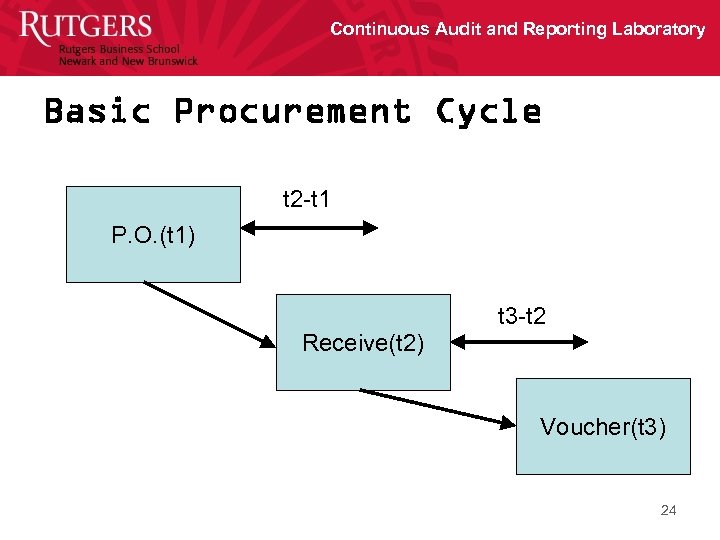 RUTGERS
Rutgers Business School
Newark and New Brunswick

Continuous Audit and Reporting Laboratory

Basic Procurement Cycle

P.O.(t1)

t2-t1

Receive(t2)

t3-t2

Voucher(t3)

24